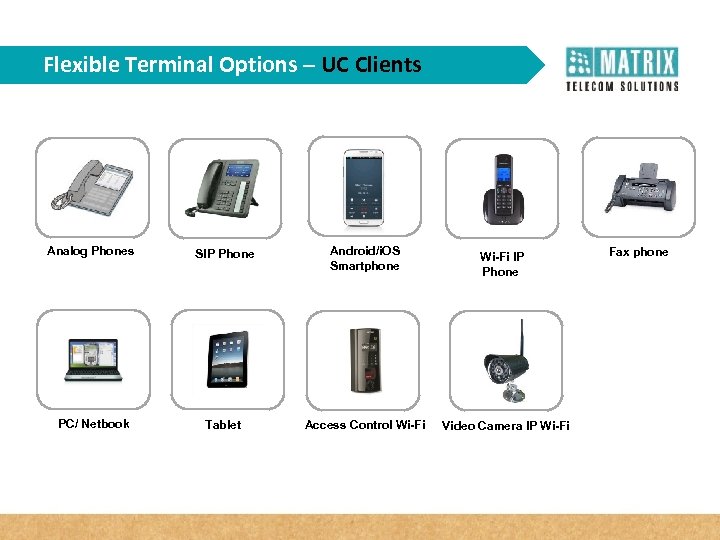 Flexible Terminal Options – UC Clients

MATRIX
TELECOM SOLUTIONS

Analog Phones

SIP Phone

Android/iOS Smartphone

Wi-Fi IP Phone

Fax phone

PC/ Netbook

Tablet

Access Control Wi-Fi

Video Camera IP Wi-Fi